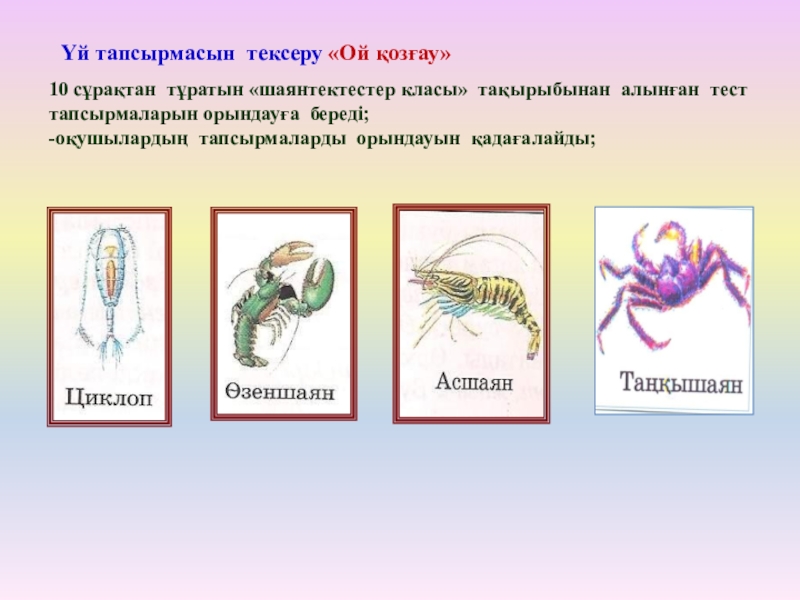 Үй тапсырмасын тексеру «Ой қозғау»

10 сұрақтан тұратын «шаянтектестер класы» тақырыбынан алынған тест тапсырмаларын орындауға береді;
-оқушылардың тапсырмаларды орындауын қадағалайды;

Циклоп

Өзеншаян

Асшаян

Таңқышаян